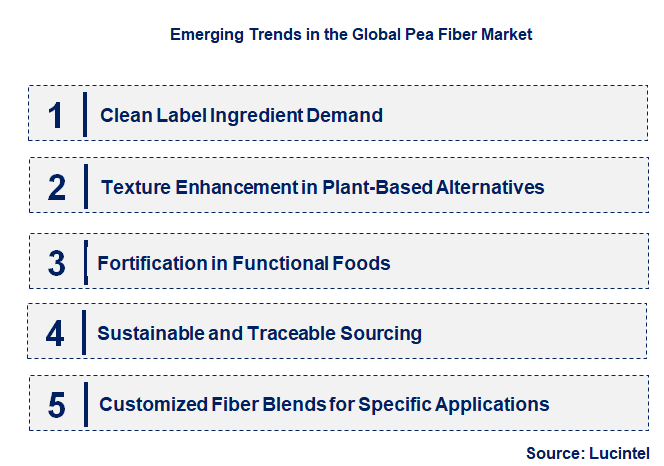 Emerging Trends in the Global Pea Fiber Market

1 Clean Label Ingredient Demand

2 Texture Enhancement in Plant-Based Alternatives

3 Fortification in Functional Foods

4 Sustainable and Traceable Sourcing

5 Customized Fiber Blends for Specific Applications

Source: Lucintel